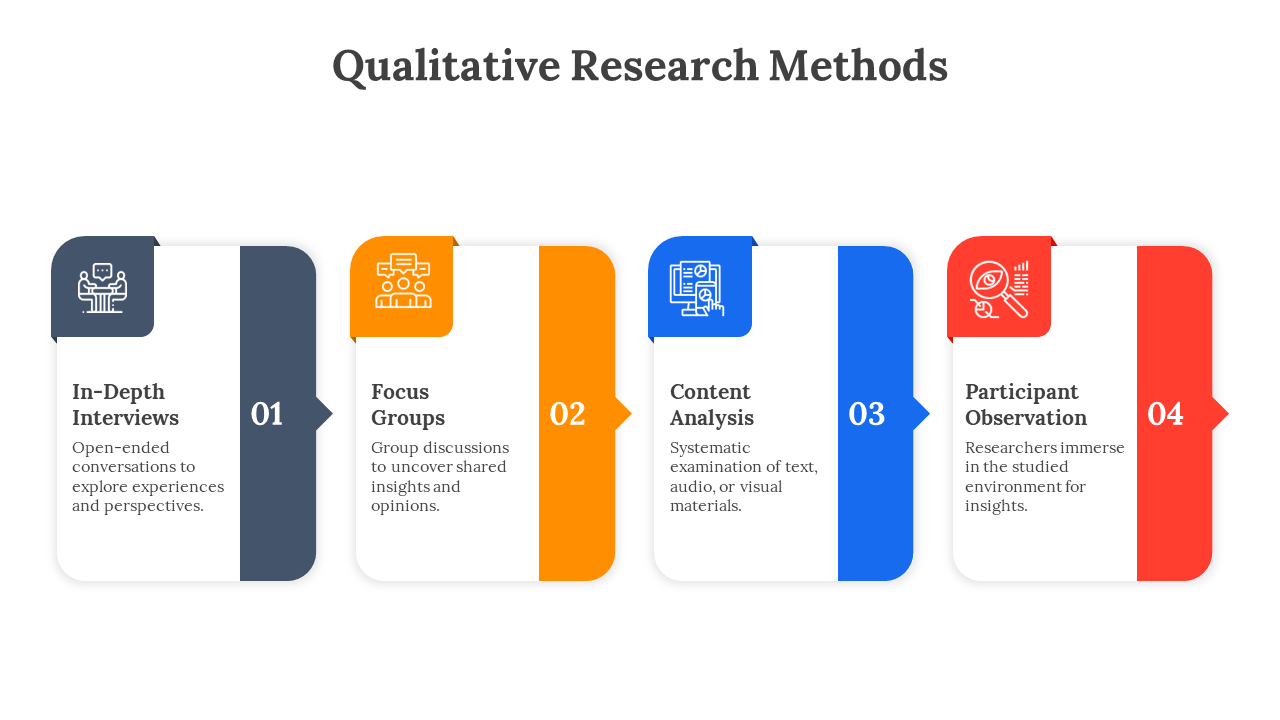 Qualitative Research Methods

In-Depth Interviews

Open-ended conversations to explore experiences and perspectives.

01

Focus Groups

Group discussions to uncover shared insights and opinions.

02

Content Analysis

Systematic examination of text, audio, or visual materials.

03

Participant Observation

Researchers immerse in the studied environment for insights.

04